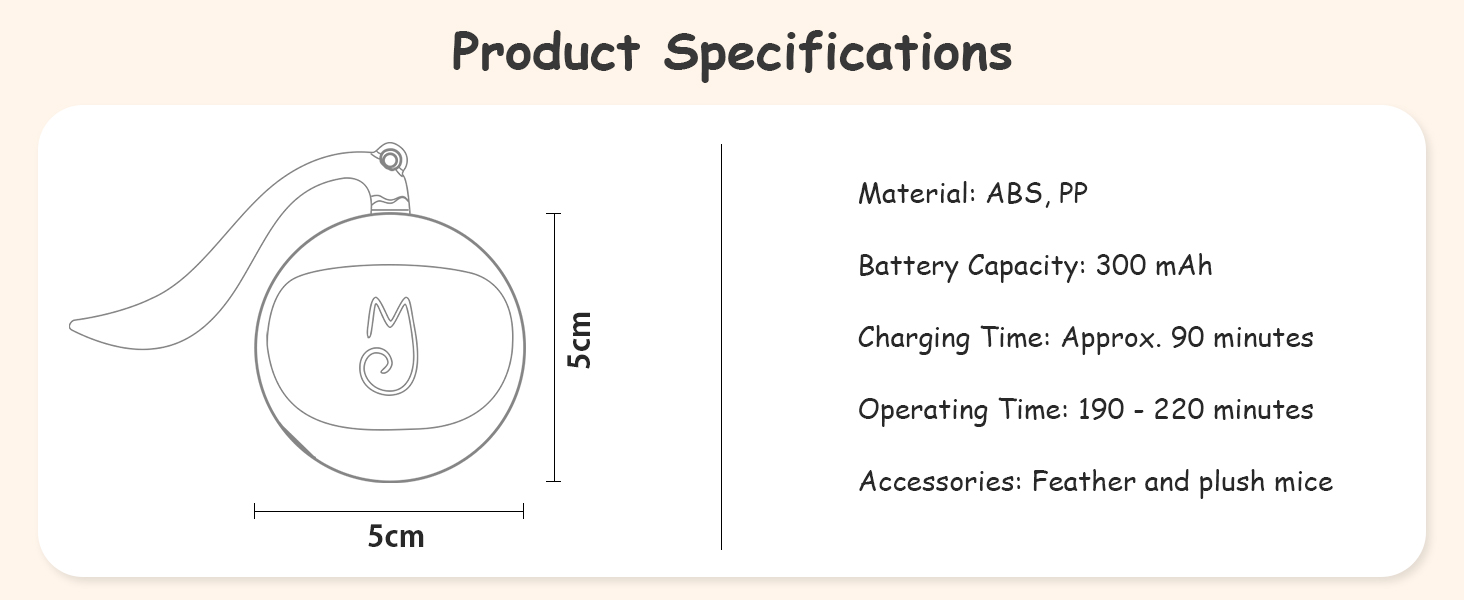 Product Specifications

5cm

5cm

Material: ABS, PP

Battery Capacity: 300 mAh

Charging Time: Approx. 90 minutes

Operating Time: 190 - 220 minutes

Accessories: Feather and plush mice